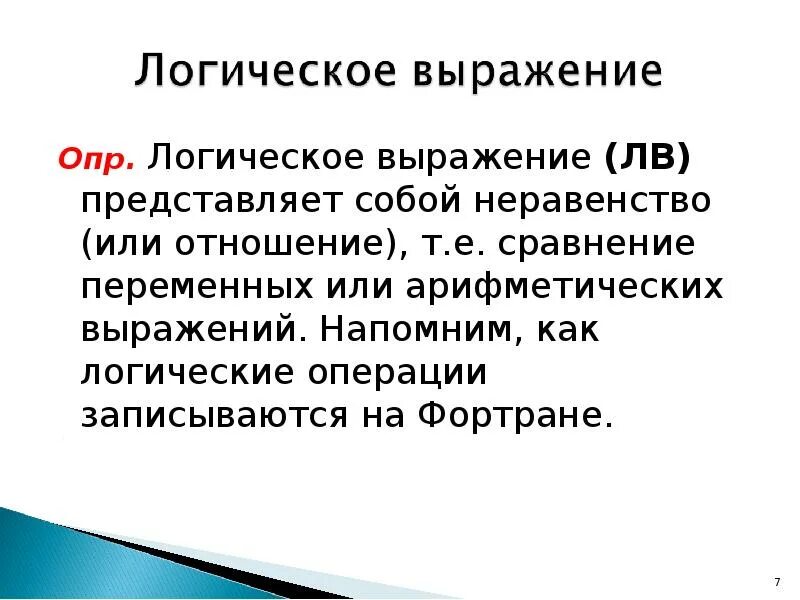 Логическое выражение

Опр. Логическое выражение (ЛВ) представляет собой неравенство (или отношение), т.е. сравнение переменных или арифметических выражений. Напомним, как логические операции записываются на Фортране.

7